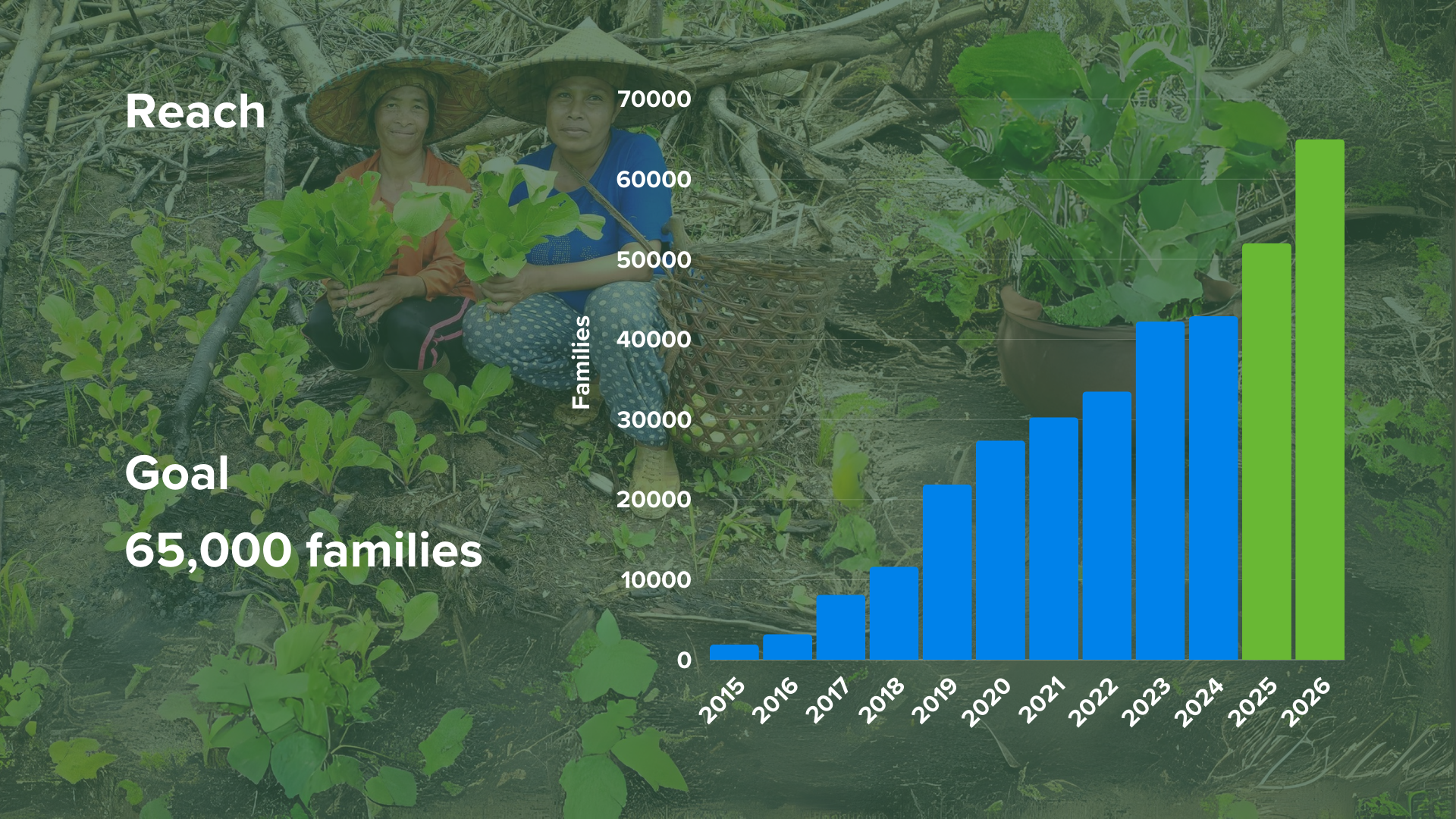 Reach

Goal

65,000 families

Families

70000
60000
50000
40000
30000
20000
10000
0

2015 2016 2017 2018 2019 2020 2021 2022 2023 2024 2025 2026